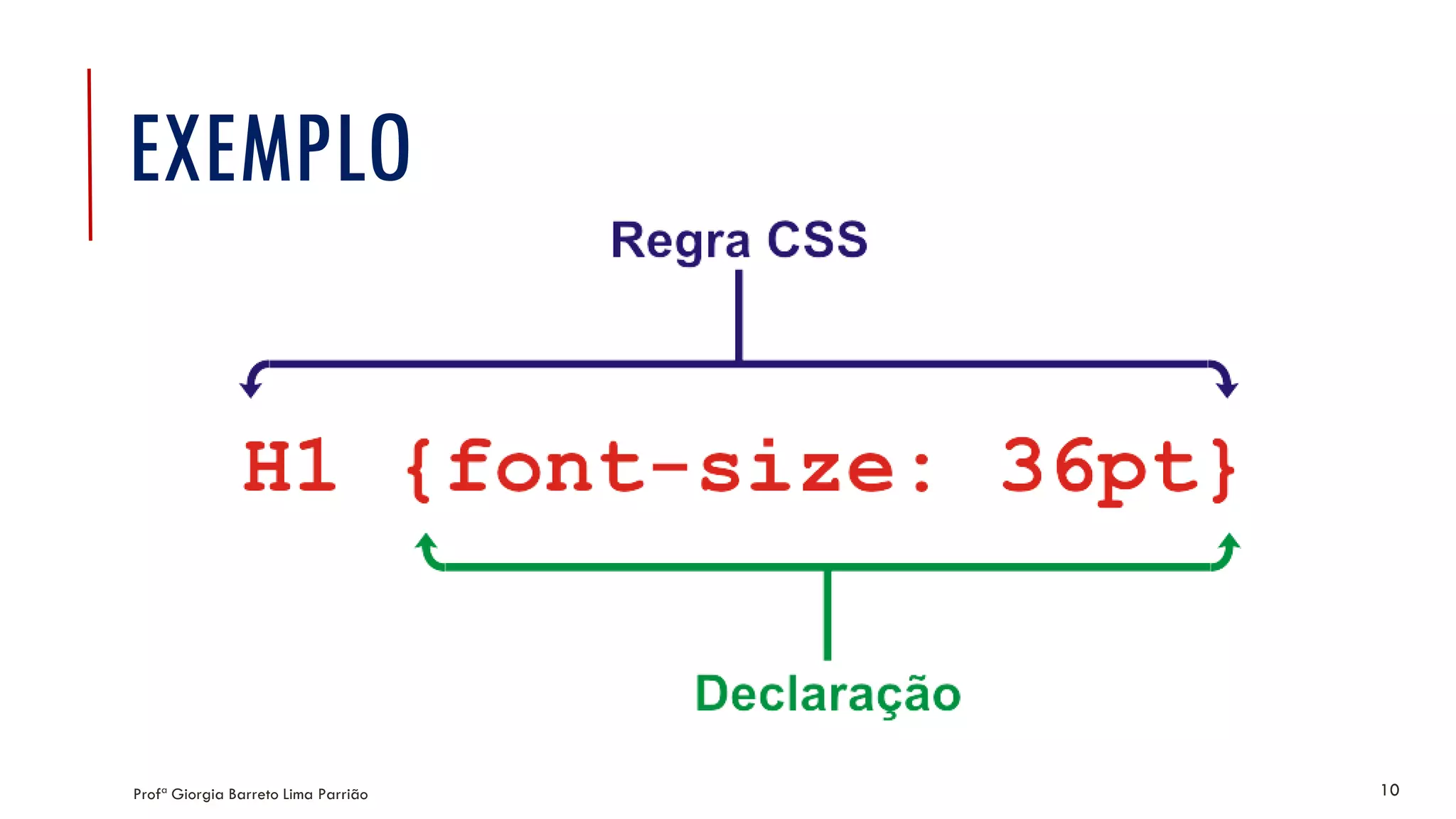 EXEMPLO

Regra CSS

H1 {font-size: 36pt}

Declaração

Profª Giorgia Barreto Lima Parrião

10